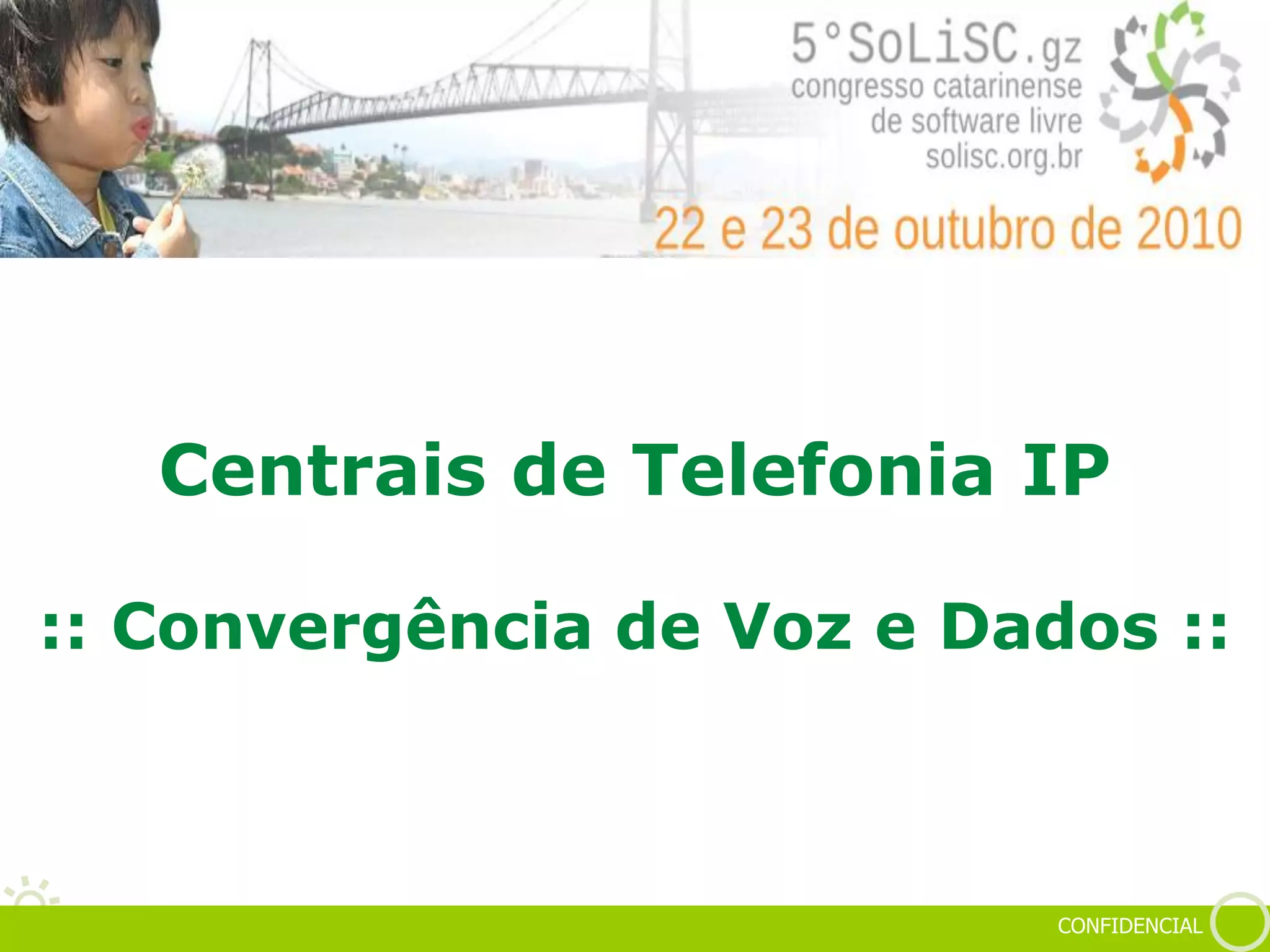 5°SoLiSC.gz
congresso catarinense
de software livre
solisc.org.br

22 e 23 de outubro de 2010

Centrais de Telefonia IP

:: Convergência de Voz e Dados ::

CONFIDENCIAL